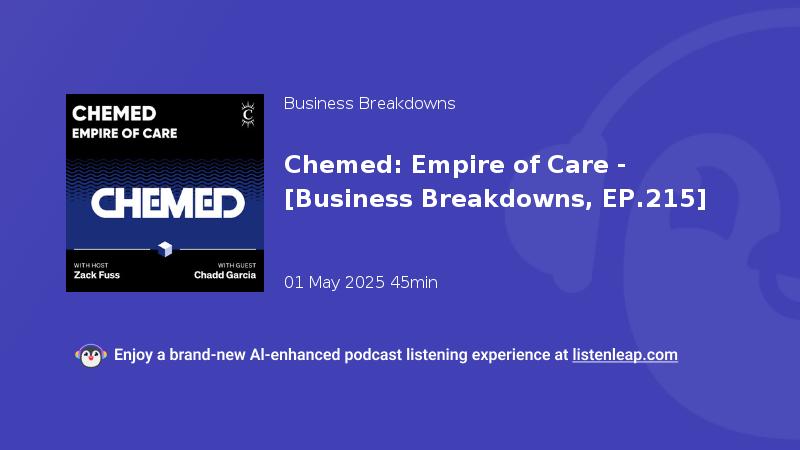 CHEMED
EMPIRE OF CARE

C

CHEMED

WITH HOST
Zack Fuss

WITH GUEST
Chadd Garcia

Business Breakdowns

Chemed: Empire of Care - [Business Breakdowns, EP.215]

01 May 2025 45min

Enjoy a brand-new AI-enhanced podcast listening experience at listenleap.com